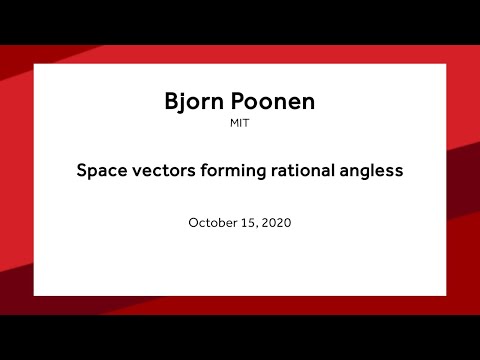 Bjorn Poonen
MIT

Space vectors forming rational angless

October 15, 2020